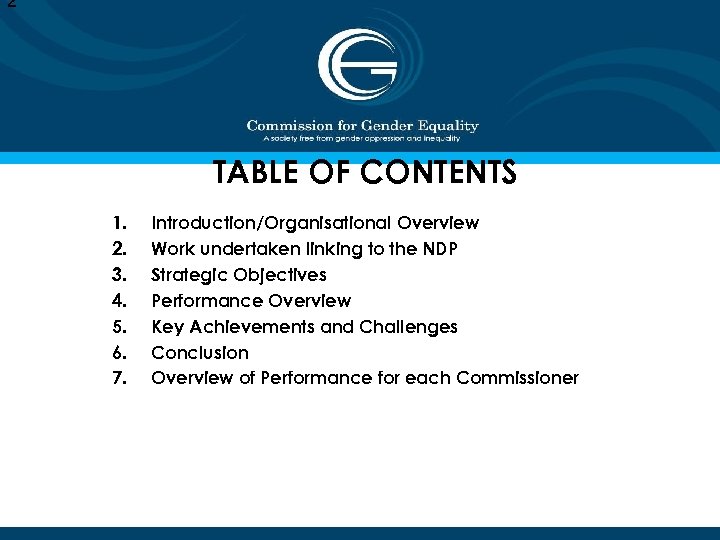 2

Commission for Gender Equality
A society free from gender oppression and inequality

TABLE OF CONTENTS

1. Introduction/Organisational Overview
2. Work undertaken linking to the NDP
3. Strategic Objectives
4. Performance Overview
5. Key Achievements and Challenges
6. Conclusion
7. Overview of Performance for each Commissioner